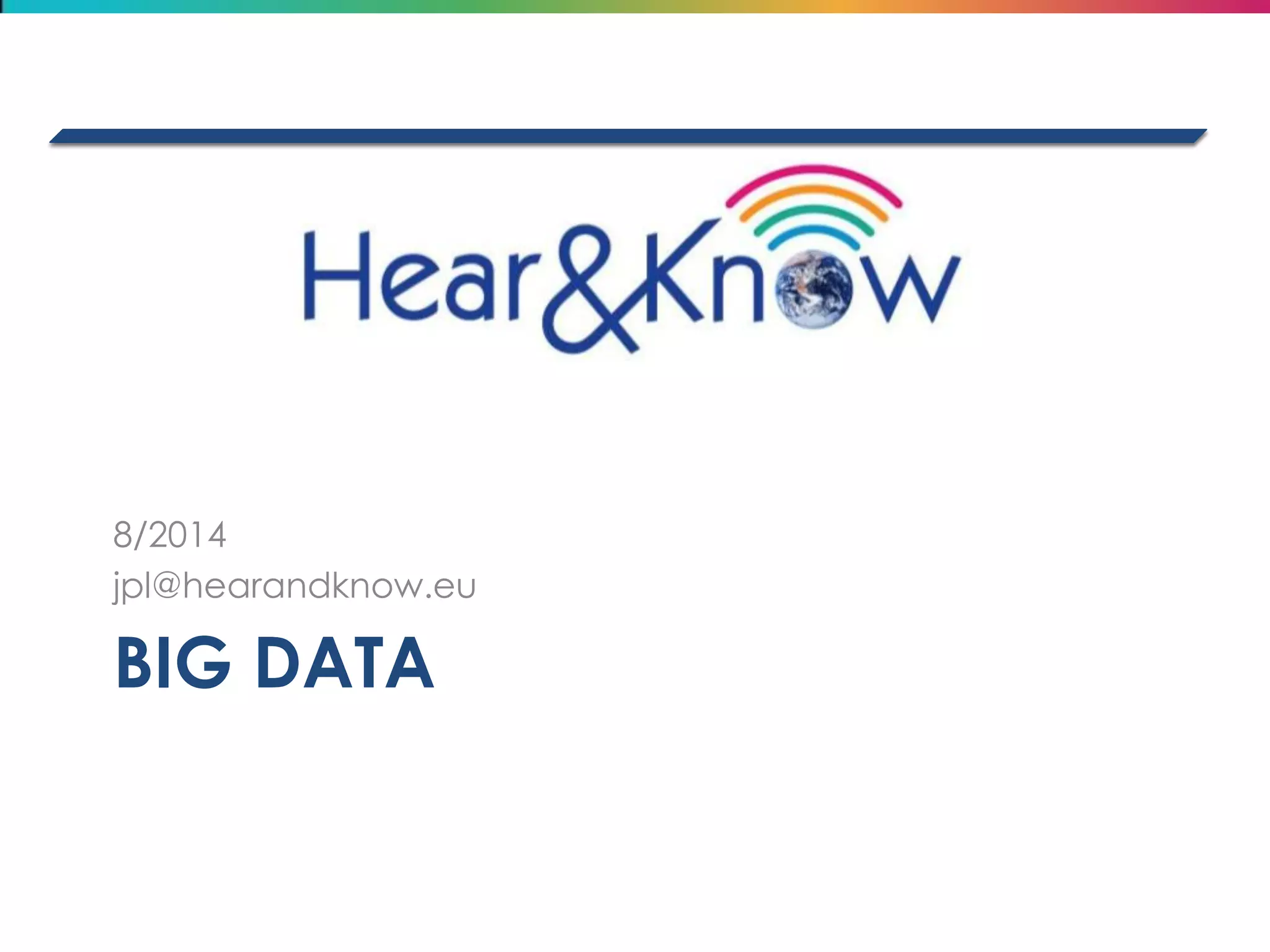 Hear&Know

8/2014
jpl@hearandknow.eu

BIG DATA